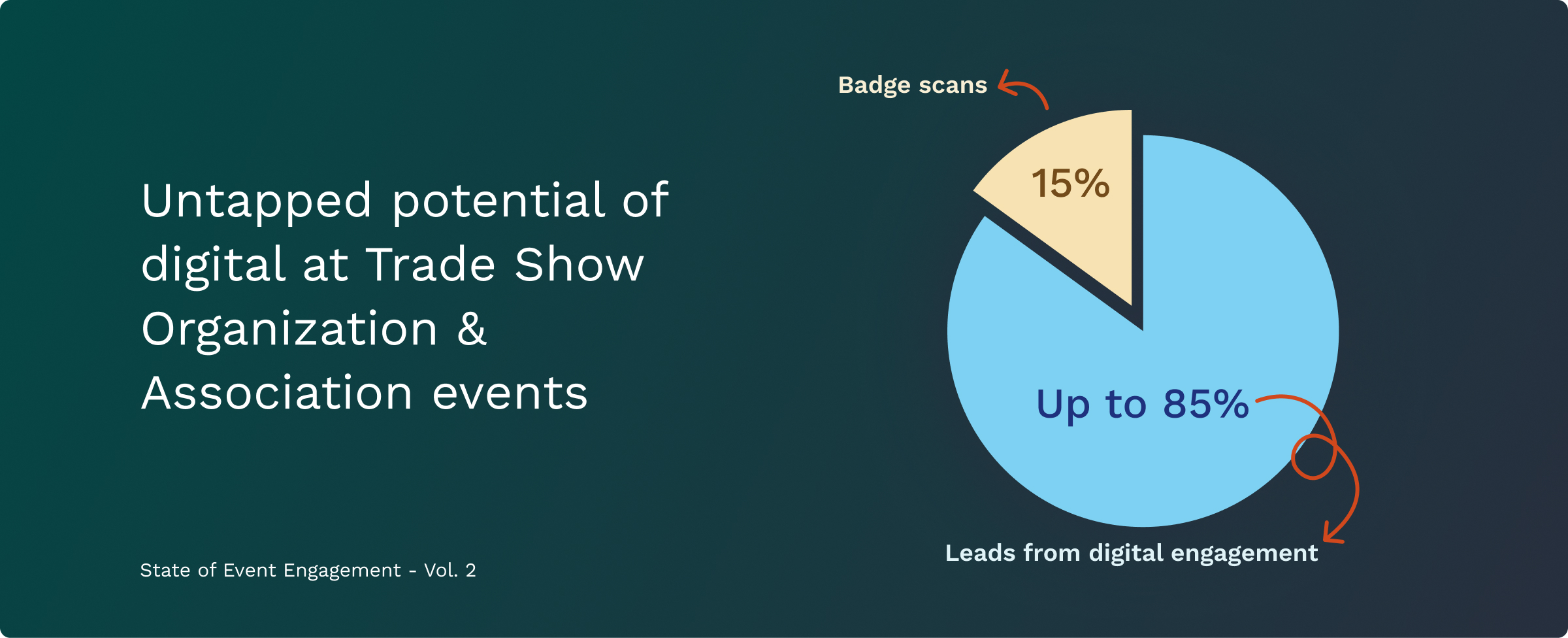 Untapped potential of digital at Trade Show Organization & Association events

State of Event Engagement - Vol. 2

Badge scans

15%

Up to 85%

Leads from digital engagement